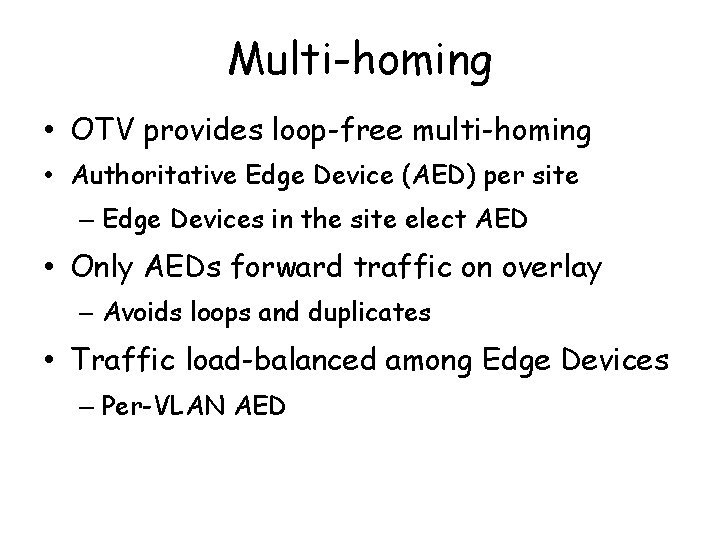 Multi-homing

• OTV provides loop-free multi-homing
• Authoritative Edge Device (AED) per site
– Edge Devices in the site elect AED
• Only AEDs forward traffic on overlay
– Avoids loops and duplicates
• Traffic load-balanced among Edge Devices
– Per-VLAN AED